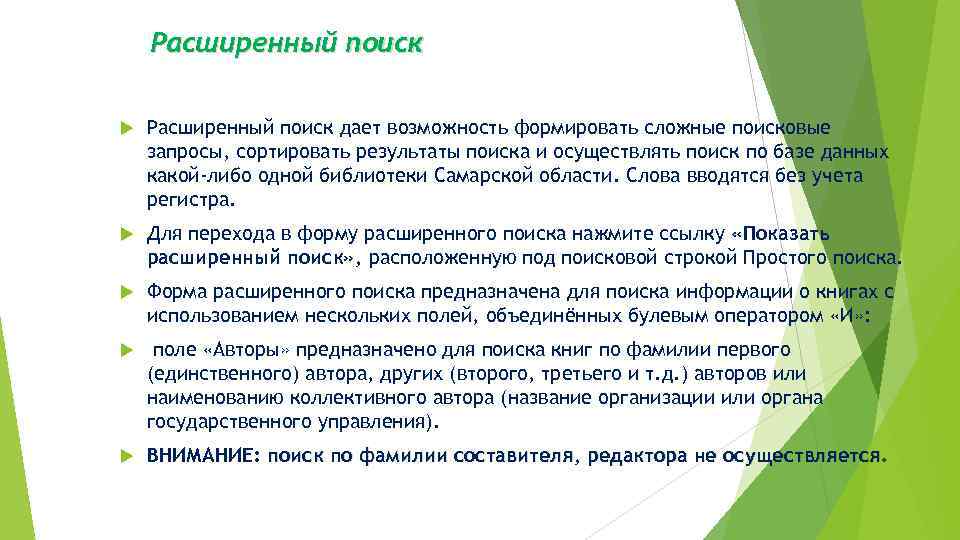 Расширенный поиск

Расширенный поиск дает возможность формировать сложные поисковые запросы, сортировать результаты поиска и осуществлять поиск по базе данных какой-либо одной библиотеки Самарской области. Слова вводятся без учета регистра.

Для перехода в форму расширенного поиска нажмите ссылку «Показать расширенный поиск», расположенную под поисковой строкой Простого поиска.

Форма расширенного поиска предназначена для поиска информации о книгах с использованием нескольких полей, объединённых булевым оператором «И»:

поле «Авторы» предназначено для поиска книг по фамилии первого (единственного) автора, других (второго, третьего и т.д.) авторов или наименованию коллективного автора (название организации или органа государственного управления).

ВНИМАНИЕ: поиск по фамилии составителя, редактора не осуществляется.